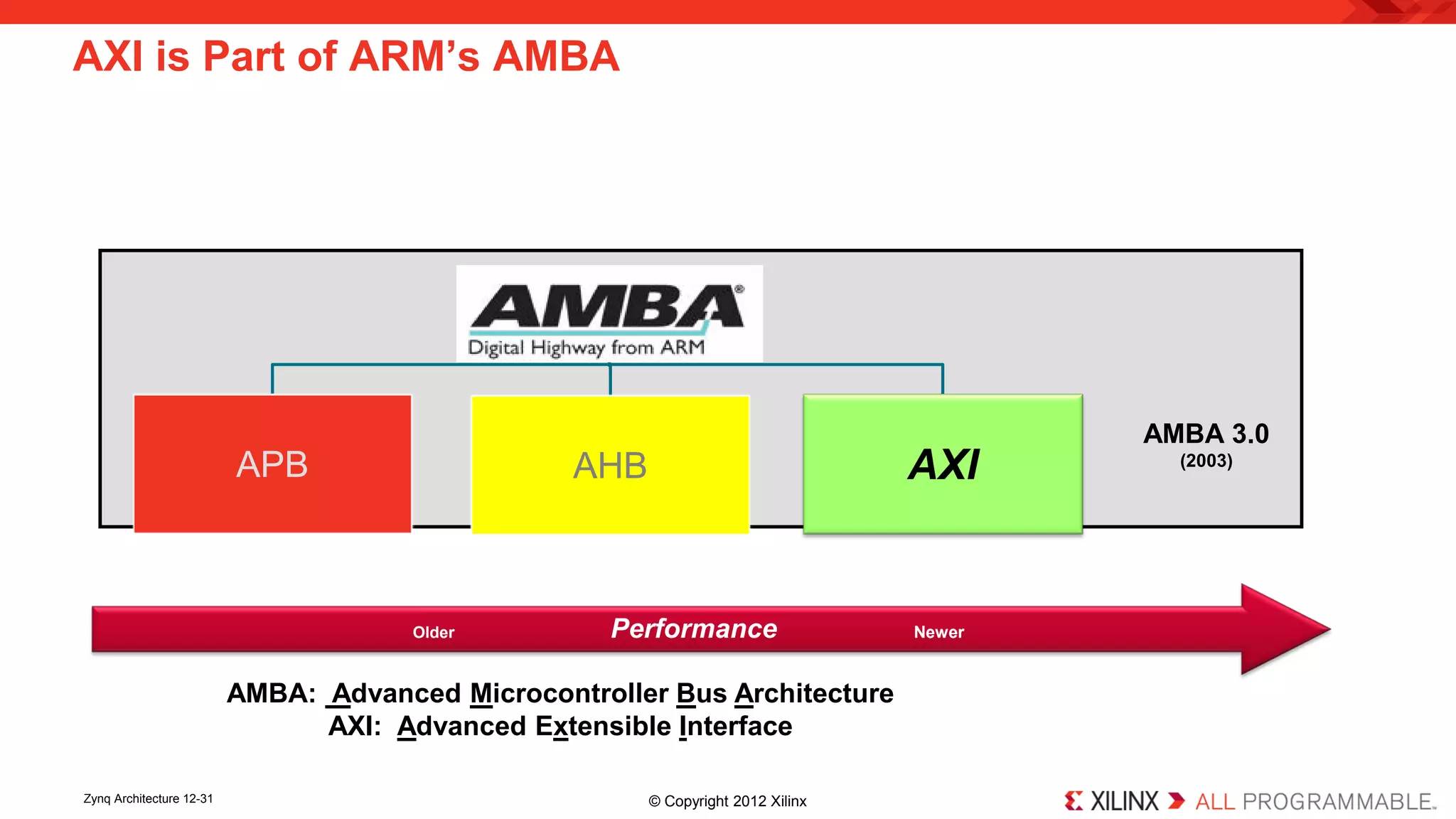 AXI is Part of ARM's AMBA

AMBA®
Digital Highway from ARM

APB

AHB

AXI

AMBA 3.0
(2003)

Older

Performance

Newer

AMBA: Advanced Microcontroller Bus Architecture
AXI: Advanced Extensible Interface

Zynq Architecture 12-31

© Copyright 2012 Xilinx

XILINX ALL PROGRAMMABLE.